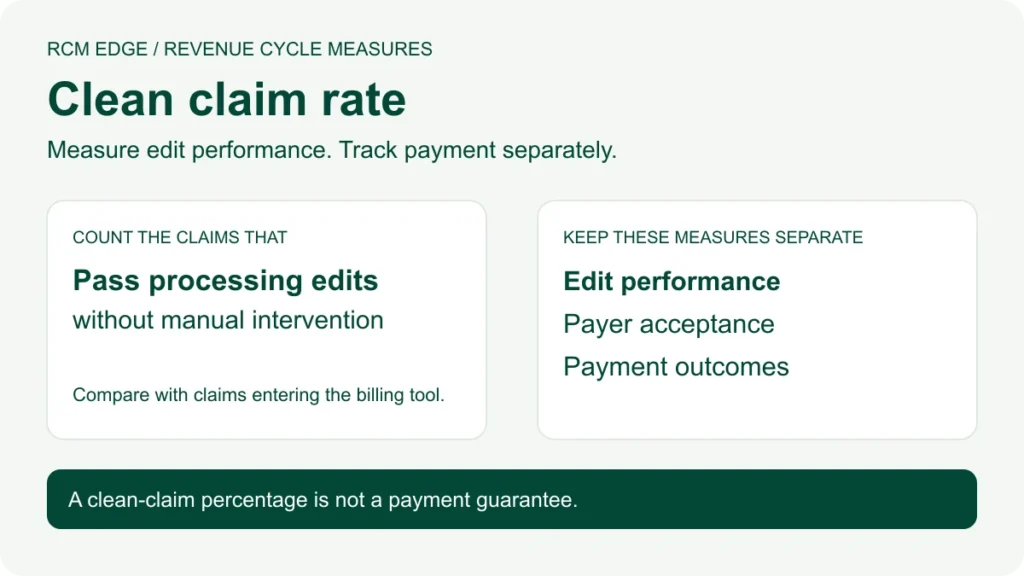 RCM EDGE / REVENUE CYCLE MEASURES

Clean claim rate

Measure edit performance. Track payment separately.

COUNT THE CLAIMS THAT

Pass processing edits
without manual intervention

Compare with claims entering the billing tool.

KEEP THESE MEASURES SEPARATE

Edit performance

Payer acceptance

Payment outcomes

A clean-claim percentage is not a payment guarantee.